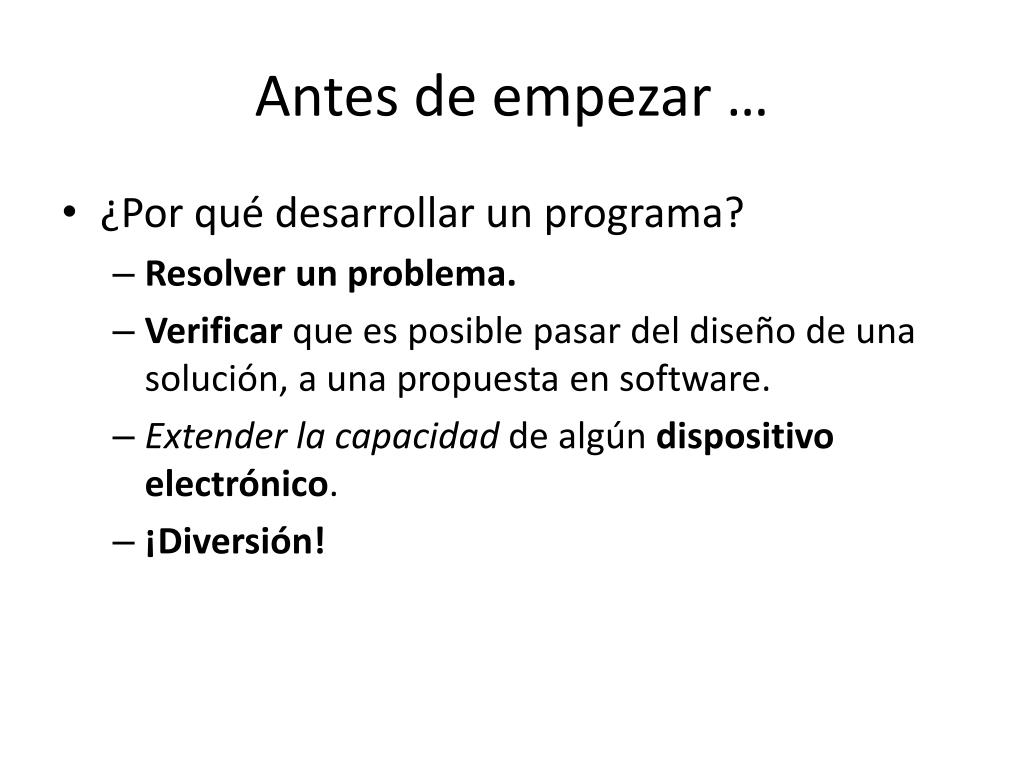 Antes de empezar …

• ¿Por qué desarrollar un programa?
– Resolver un problema.
– Verificar que es posible pasar del diseño de una solución, a una propuesta en software.
– Extender la capacidad de algún dispositivo electrónico.
– ¡Diversión!